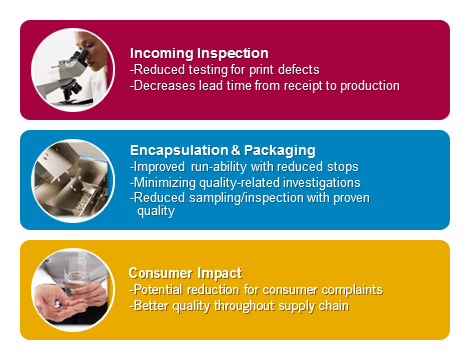 Incoming Inspection
-Reduced testing for print defects
-Decreases lead time from receipt to production

Encapsulation & Packaging
-Improved run-ability with reduced stops
-Minimizing quality-related investigations
-Reduced sampling/inspection with proven quality

Consumer Impact
-Potential reduction for consumer complaints
-Better quality throughout supply chain